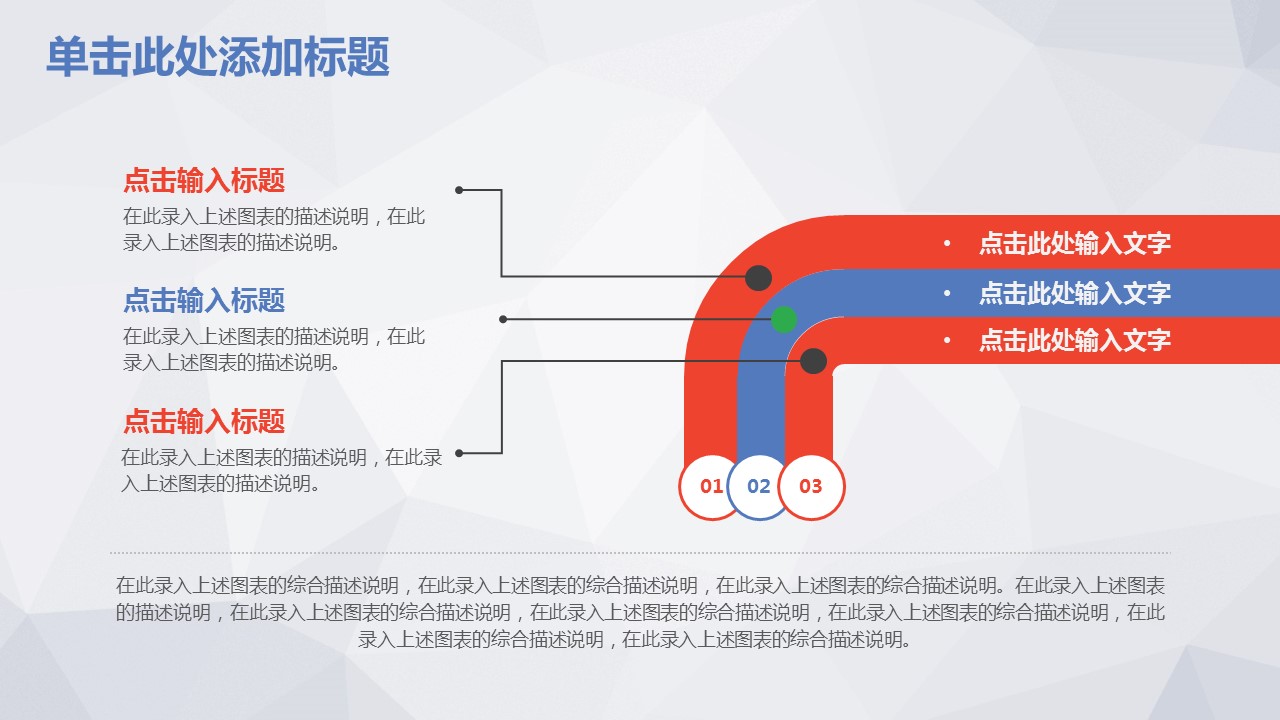 单击此处添加标题

点击输入标题

在此录入上述图表的描述说明，在此录入上述图表的描述说明。

点击输入标题

在此录入上述图表的描述说明，在此录入上述图表的描述说明。

点击输入标题

在此录入上述图表的描述说明，在此录入上述图表的描述说明。

• 点击此处输入文字
• 点击此处输入文字
• 点击此处输入文字

01 02 03

在此录入上述图表的综合描述说明，在此录入上述图表的综合描述说明，在此录入上述图表的综合描述说明。在此录入上述图表的描述说明，在此录入上述图表的综合描述说明，在此录入上述图表的综合描述说明，在此录入上述图表的综合描述说明，在此录入上述图表的综合描述说明，在此录入上述图表的综合描述说明。